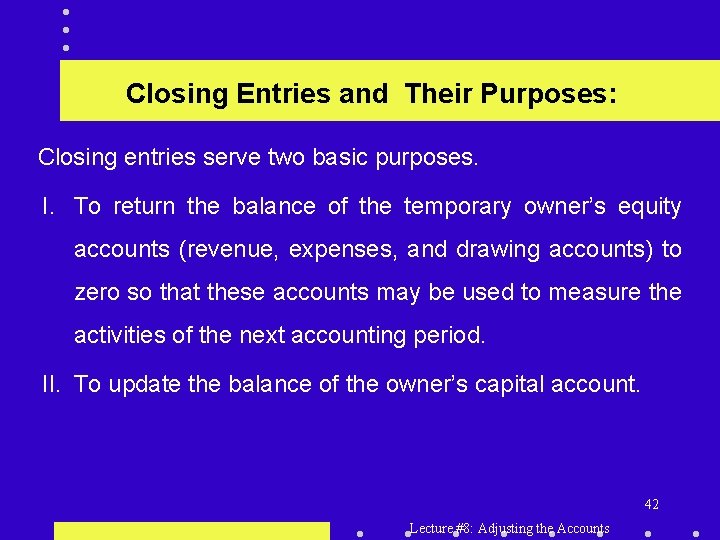 Closing Entries and Their Purposes:

Closing entries serve two basic purposes.

I. To return the balance of the temporary owner's equity accounts (revenue, expenses, and drawing accounts) to zero so that these accounts may be used to measure the activities of the next accounting period.

II. To update the balance of the owner's capital account.

42

Lecture #8: Adjusting the Accounts